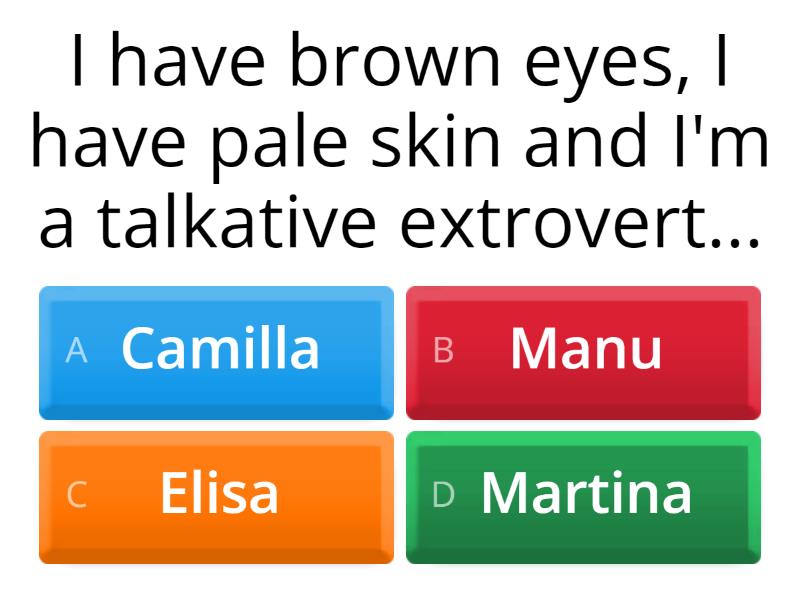 I have brown eyes, I have pale skin and I'm a talkative extrovert...

A Camilla

B Manu

C Elisa

D Martina